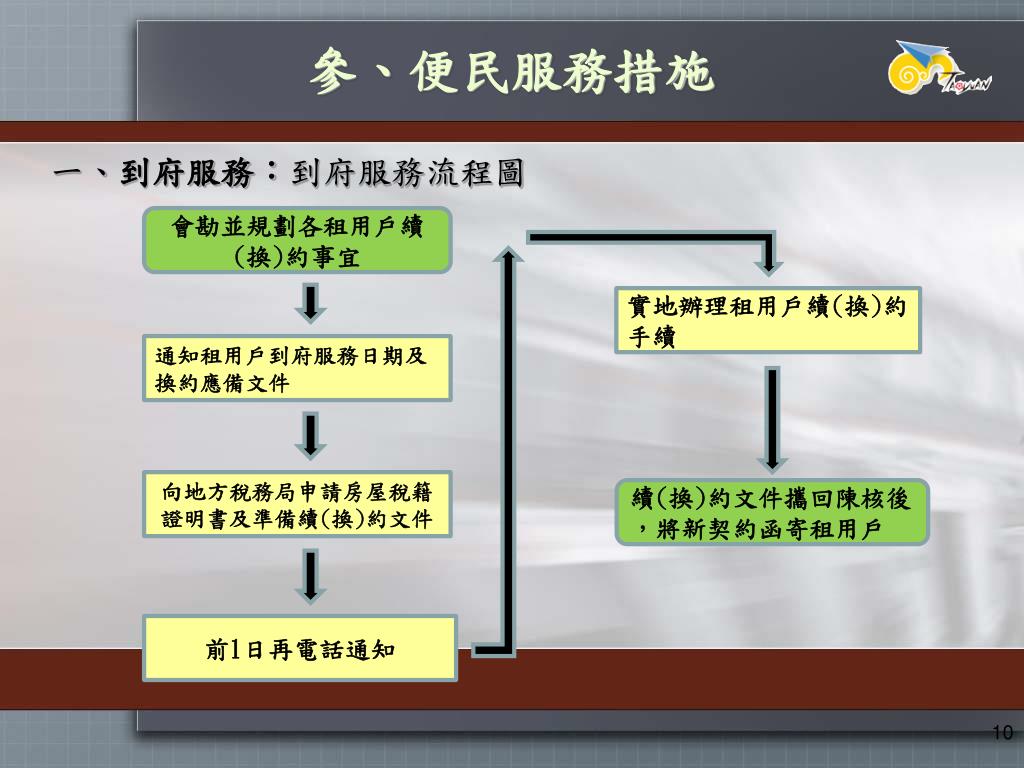 參、便民服務措施

TAOYUAN

一、到府服務：到府服務流程圖

會勘並規劃各租用戶續(換)約事宜

通知租用戶到府服務日期及換約應備文件

向地方稅務局申請房屋稅籍證明書及準備續(換)約文件

前1日再電話通知

實地辦理租用戶續(換)約手續

續(換)約文件攜回陳核後，將新契約函寄租用戶

10